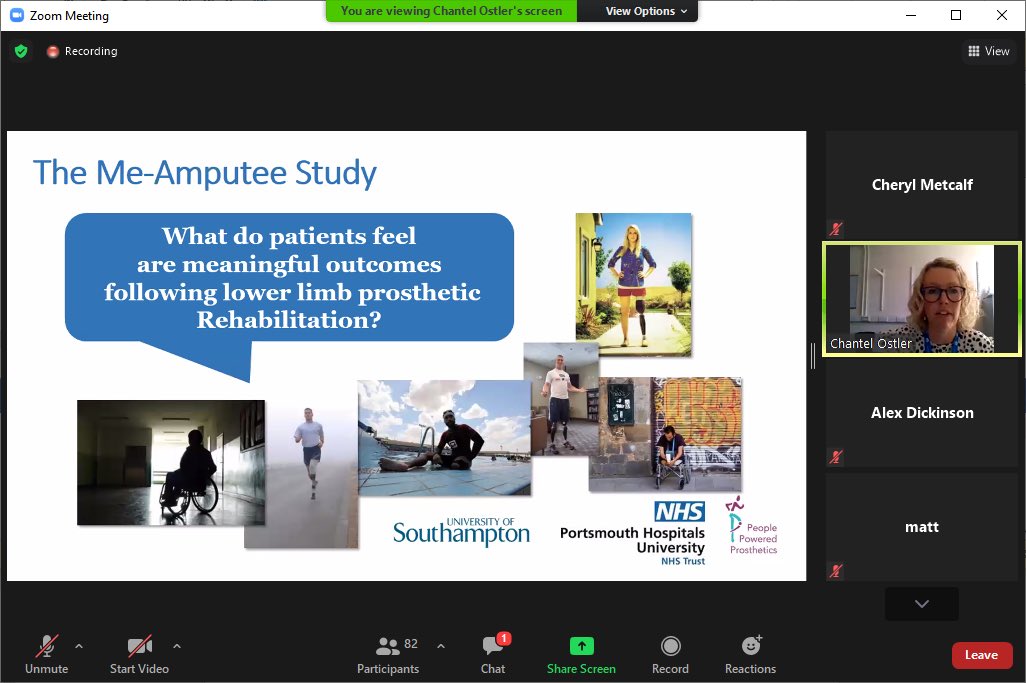 Zoom Meeting

You are viewing Chantel Ostler's screen

View Options

Recording

View

The Me-Amputee Study

What do patients feel are meaningful outcomes following lower limb prosthetic Rehabilitation?

UNIVERSITY OF Southampton

NHS Portsmouth Hospitals University NHS Trust

People Powered Prosthetics

Cheryl Metcalf

Chantel Ostler

Alex Dickinson

matt

Unmute

Start Video

82 Participants

1 Chat

Share Screen

Record

Reactions

Leave